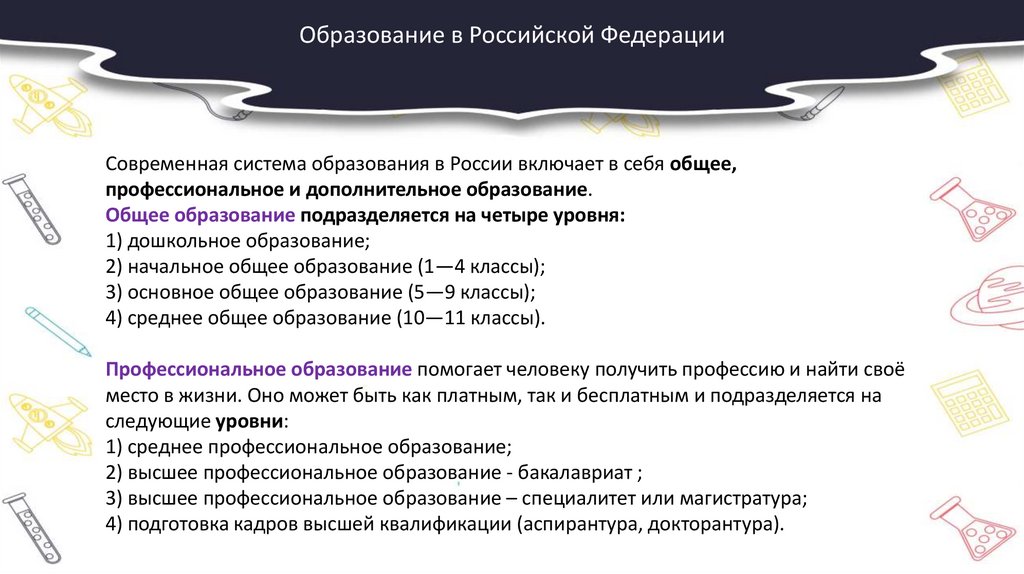 Образование в Российской Федерации

Современная система образования в России включает в себя общее, профессиональное и дополнительное образование.
Общее образование подразделяется на четыре уровня:
1) дошкольное образование;
2) начальное общее образование (1—4 классы);
3) основное общее образование (5—9 классы);
4) среднее общее образование (10—11 классы).

Профессиональное образование помогает человеку получить профессию и найти своё место в жизни. Оно может быть как платным, так и бесплатным и подразделяется на следующие уровни:
1) среднее профессиональное образование;
2) высшее профессиональное образование - бакалавриат ;
3) высшее профессиональное образование – специалитет или магистратура;
4) подготовка кадров высшей квалификации (аспирантура, докторантура).